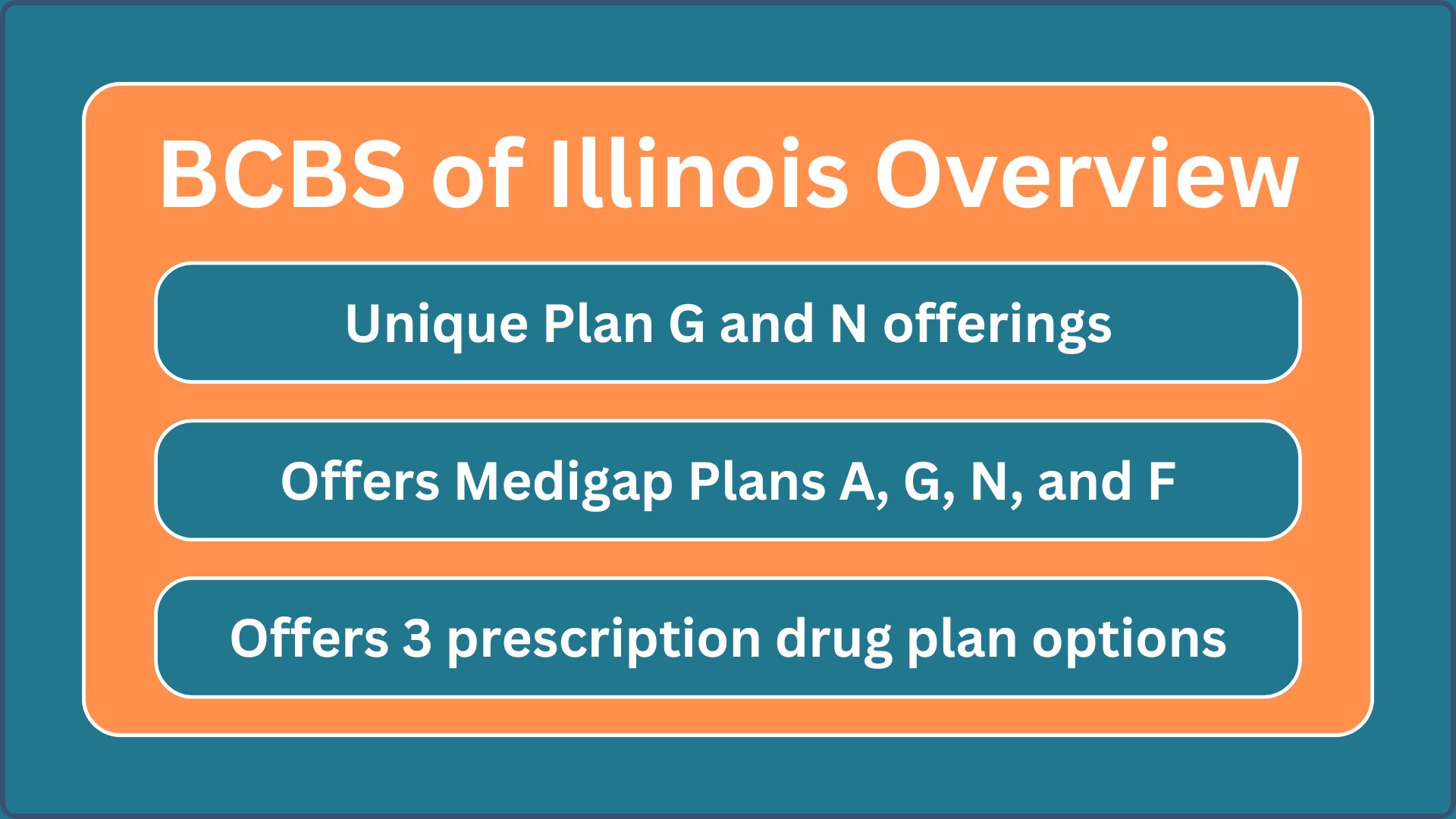 BCBS of Illinois Overview

Unique Plan G and N offerings

Offers Medigap Plans A, G, N, and F

Offers 3 prescription drug plan options